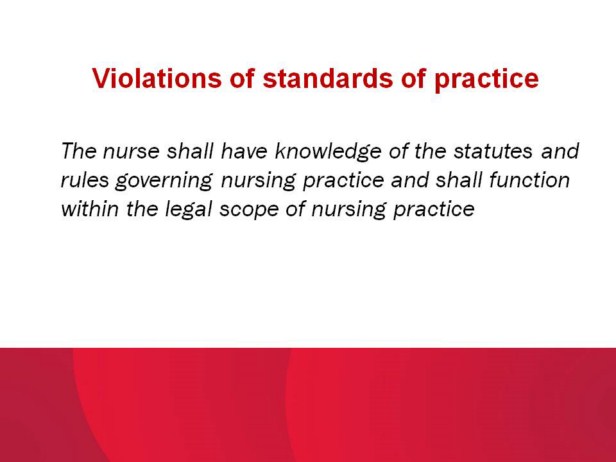 Violations of standards of practice

The nurse shall have knowledge of the statutes and rules governing nursing practice and shall function within the legal scope of nursing practice